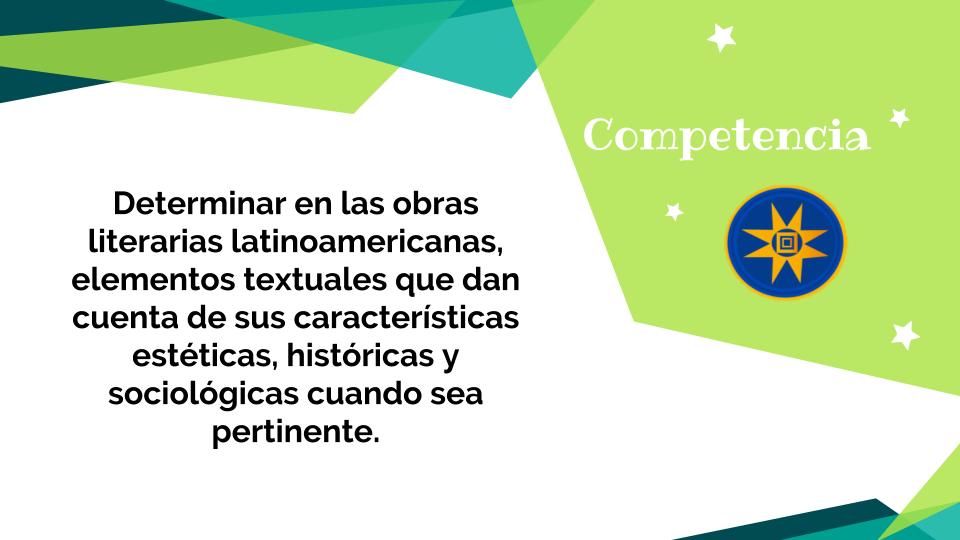 Competencia

Determinar en las obras literarias latinoamericanas, elementos textuales que dan cuenta de sus características estéticas, históricas y sociológicas cuando sea pertinente.